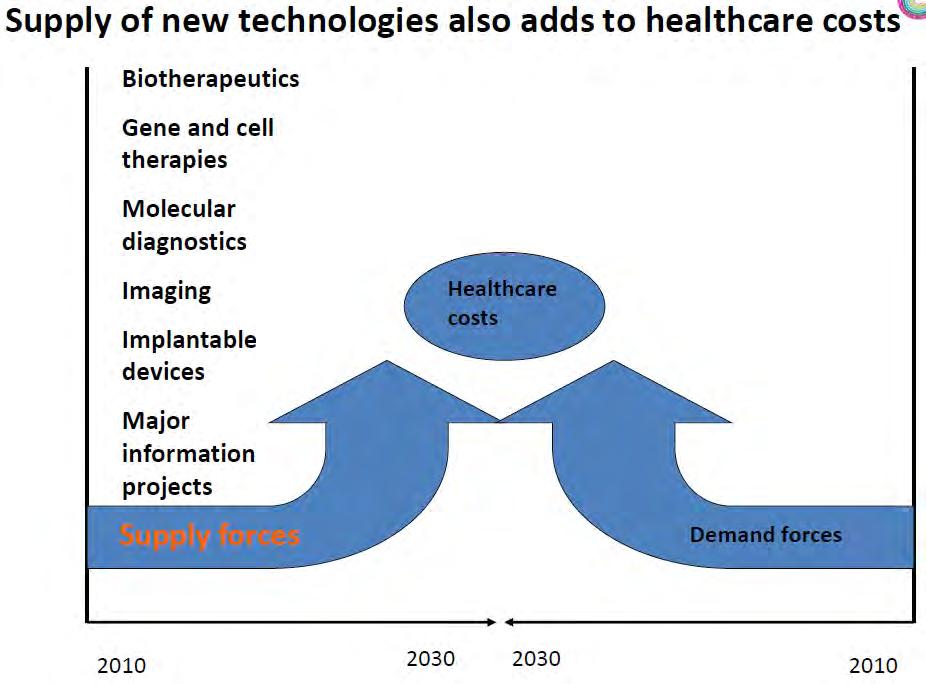 Supply of new technologies also adds to healthcare costs

Biotherapeutics

Gene and cell therapies

Molecular diagnostics

Imaging

Implantable devices

Major information projects

Healthcare costs

Supply forces

Demand forces

2010

2030

2030

2010